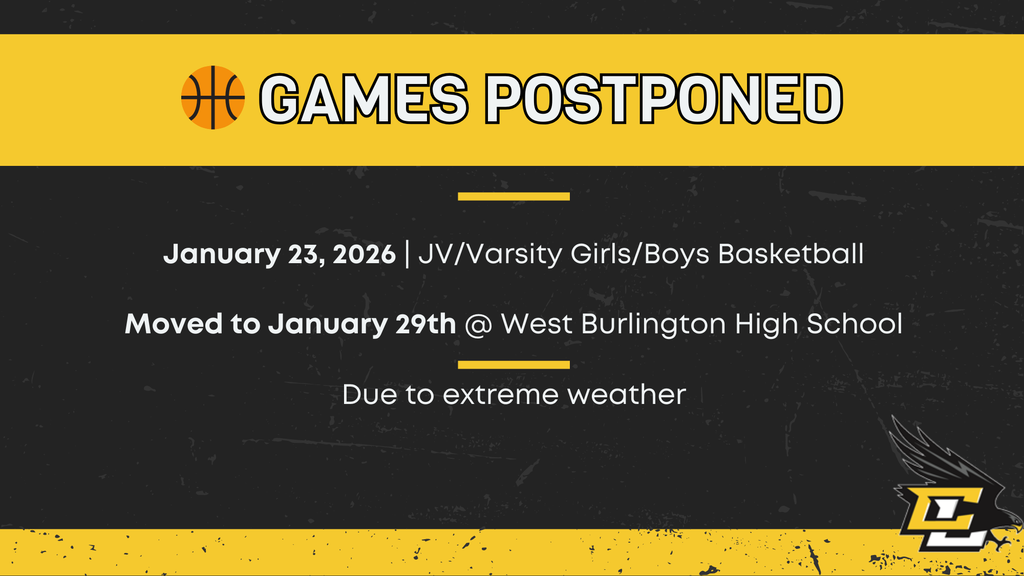 GAMES POSTPONED

January 23, 2026 | JV/Varsity Girls/Boys Basketball

Moved to January 29th @ West Burlington High School

Due to extreme weather

EC